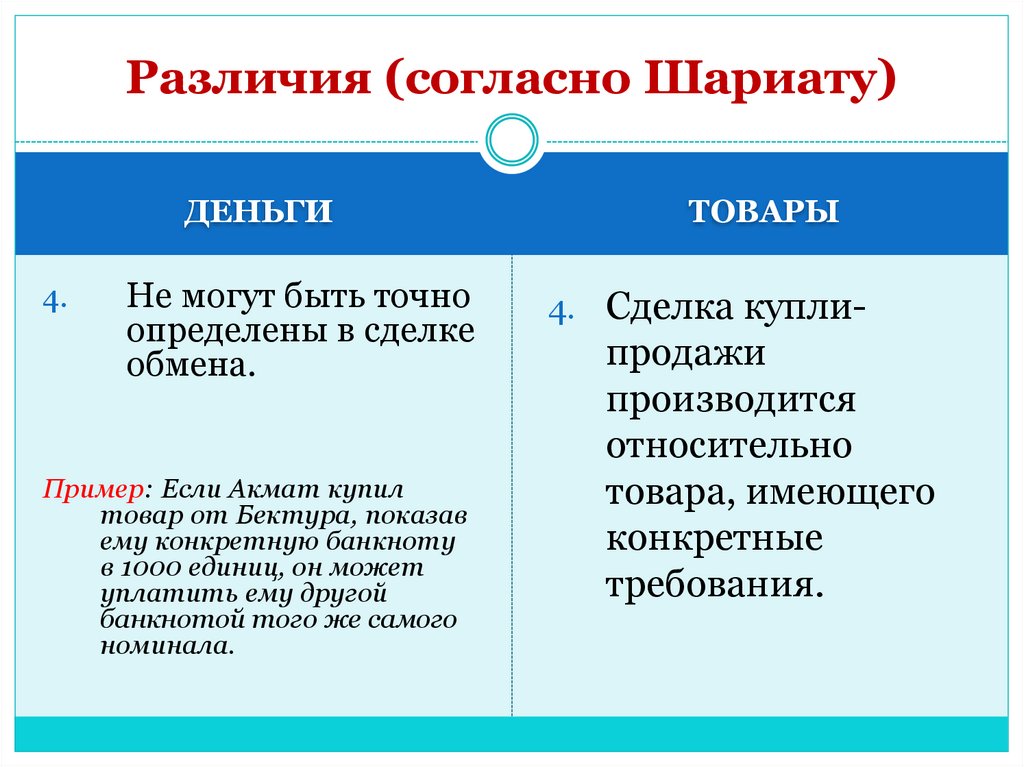 Различия (согласно Шариату)

ДЕНЬГИ

4. Не могут быть точно определены в сделке обмена.

Пример: Если Акмат купил товар от Бектура, показав ему конкретную банкноту в 1000 единиц, он может уплатить ему другой банкнотой того же самого номинала.

ТОВАРЫ

4. Сделка купли-продажи производится относительно товара, имеющего конкретные требования.